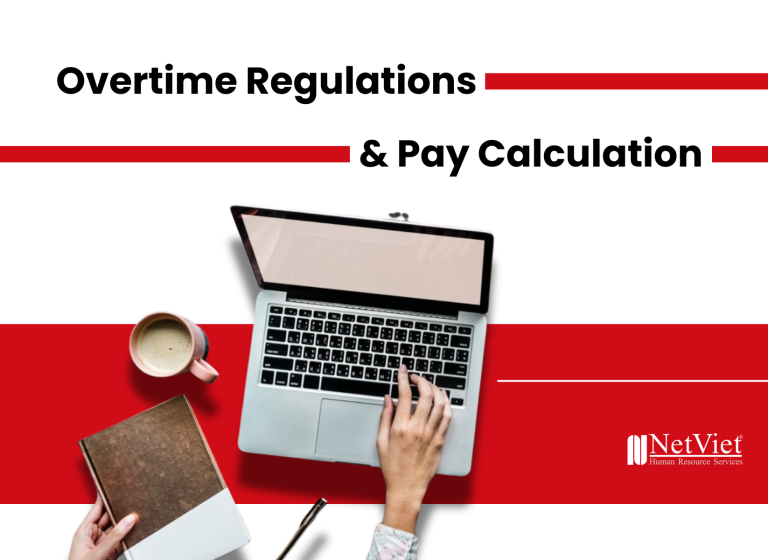 Overtime Regulations

& Pay Calculation

NetViet®
Human Resource Services